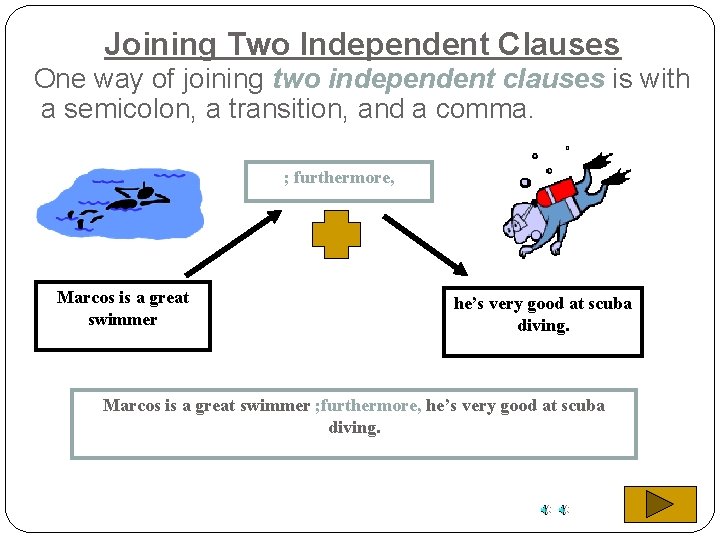 Joining Two Independent Clauses

One way of joining two independent clauses is with a semicolon, a transition, and a comma.

; furthermore,

Marcos is a great swimmer

he's very good at scuba diving.

Marcos is a great swimmer ;furthermore, he's very good at scuba diving.